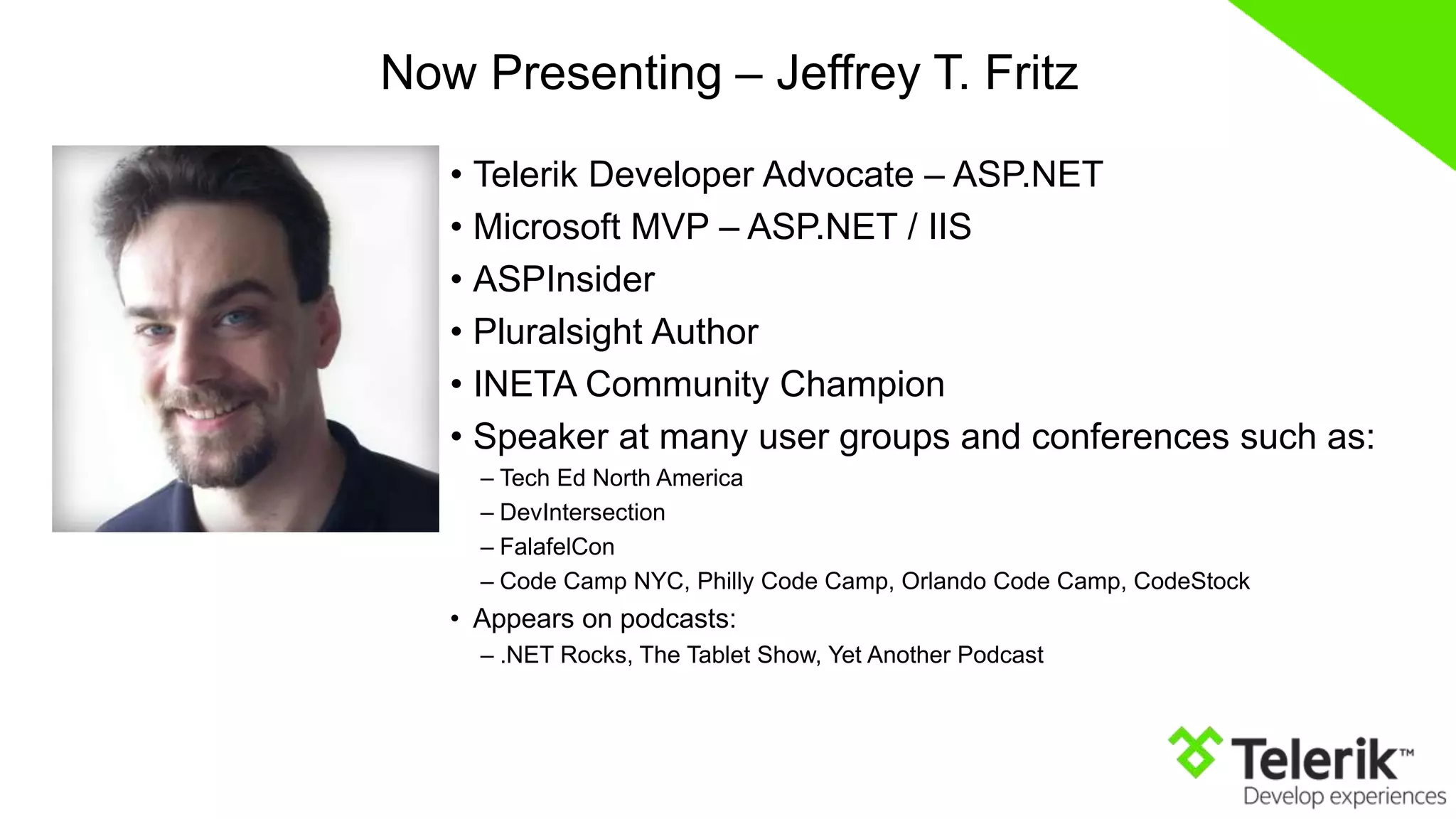 Now Presenting – Jeffrey T. Fritz

• Telerik Developer Advocate – ASP.NET
• Microsoft MVP – ASP.NET / IIS
• ASPInsider
• Pluralsight Author
• INETA Community Champion
• Speaker at many user groups and conferences such as:
– Tech Ed North America
– DevIntersection
– FalafelCon
– Code Camp NYC, Philly Code Camp, Orlando Code Camp, CodeStock
• Appears on podcasts:
– .NET Rocks, The Tablet Show, Yet Another Podcast

Telerik™
Develop experiences